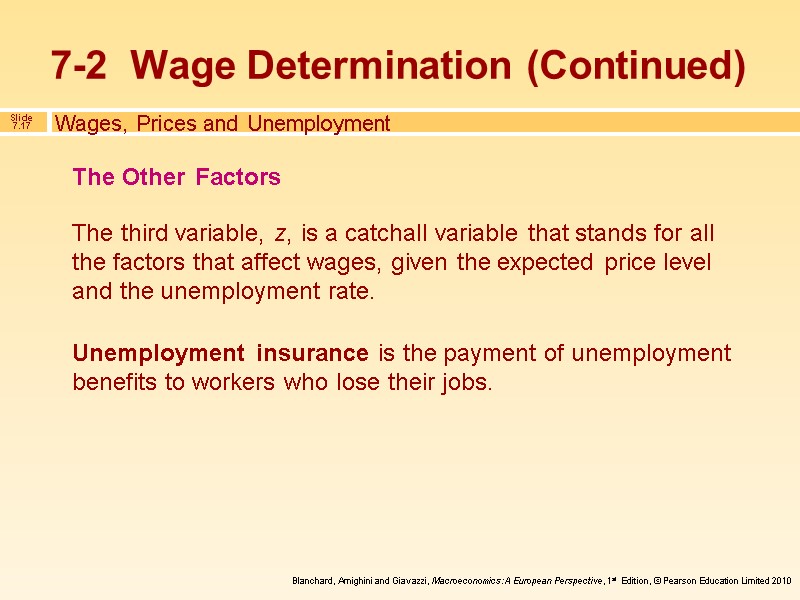 7-2 Wage Determination (Continued)

Slide 7.17

Wages, Prices and Unemployment

The Other Factors

The third variable, $z$, is a catchall variable that stands for all the factors that affect wages, given the expected price level and the unemployment rate.

Unemployment insurance is the payment of unemployment benefits to workers who lose their jobs.

Blanchard, Amighini and Giavazzi, Macroeconomics: A European Perspective, 1st Edition, © Pearson Education Limited 2010